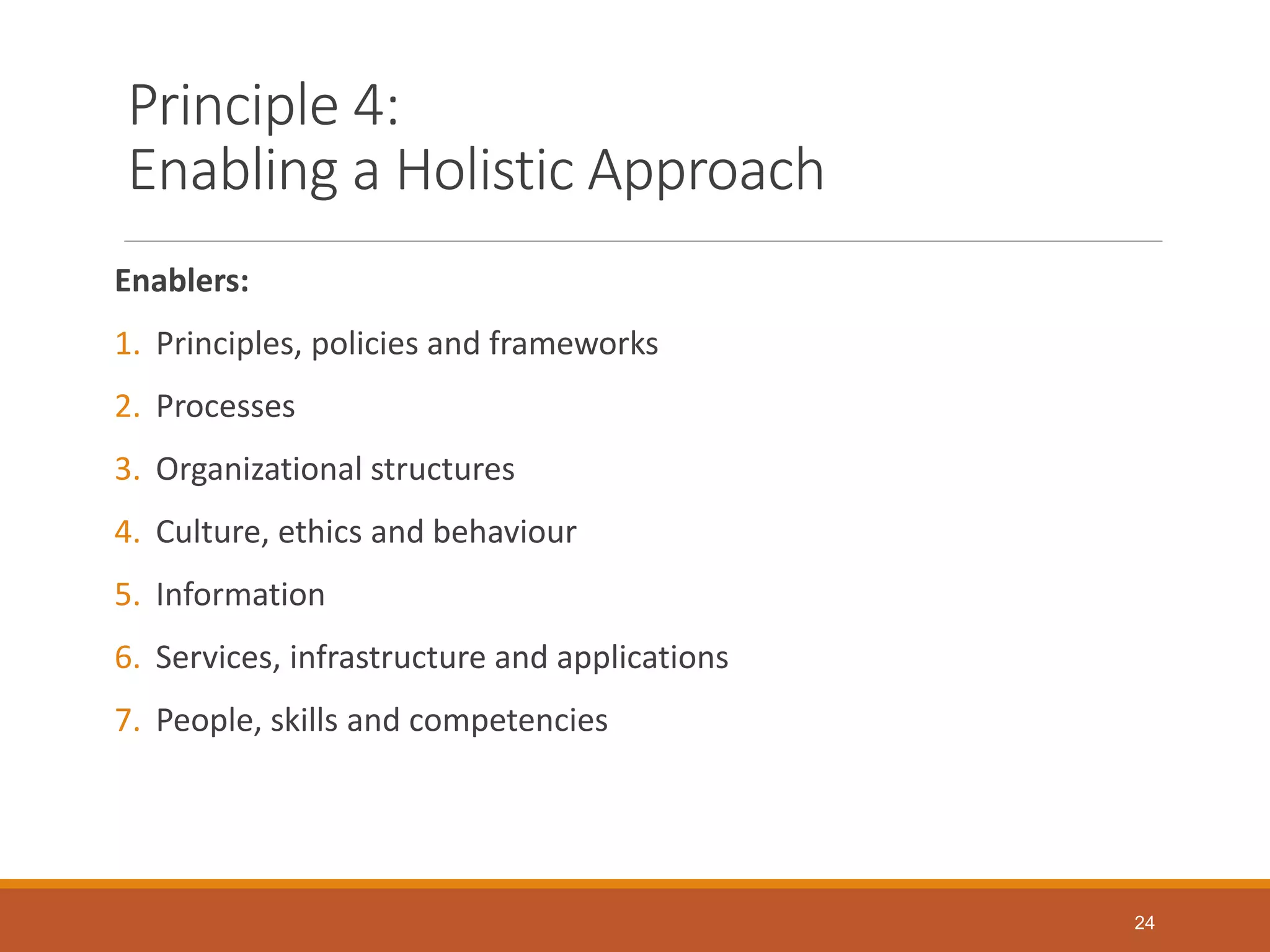 Principle 4:
Enabling a Holistic Approach

**Enablers:**

1. Principles, policies and frameworks
2. Processes
3. Organizational structures
4. Culture, ethics and behaviour
5. Information
6. Services, infrastructure and applications
7. People, skills and competencies

24